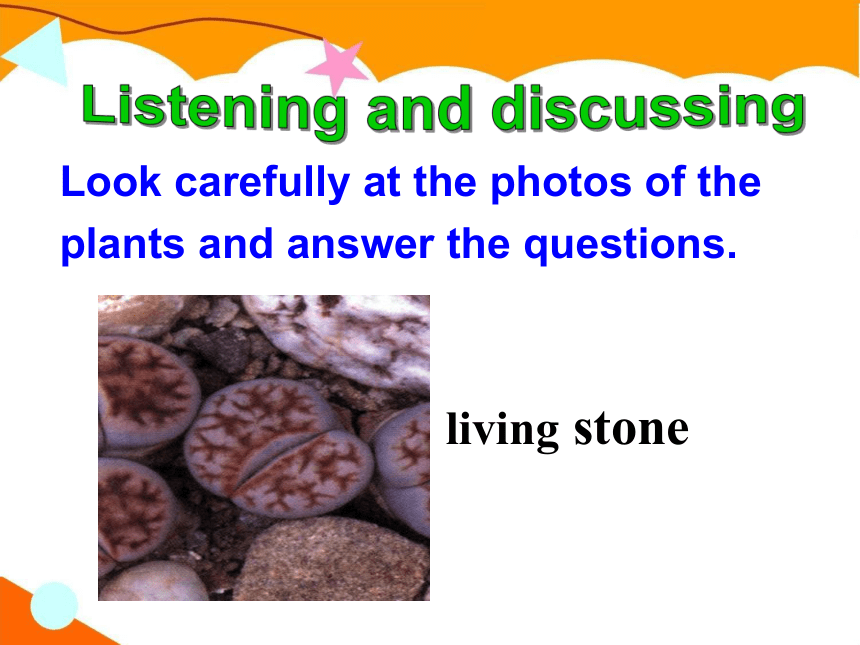 Listening and discussing

Look carefully at the photos of the plants and answer the questions.

living stone